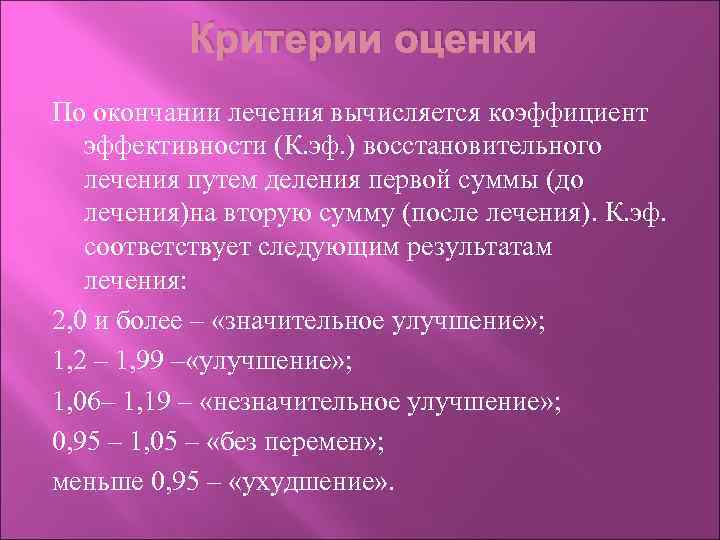 Критерии оценки

По окончании лечения вычисляется коэффициент эффективности (К.эф.) восстановительного лечения путем деления первой суммы (до лечения)на вторую сумму (после лечения). К.эф. соответствует следующим результатам лечения:

2,0 и более – «значительное улучшение»;

1,2 – 1,99 –«улучшение»;

1,06– 1,19 – «незначительное улучшение»;

0,95 – 1,05 – «без перемен»;

меньше 0,95 – «ухудшение».